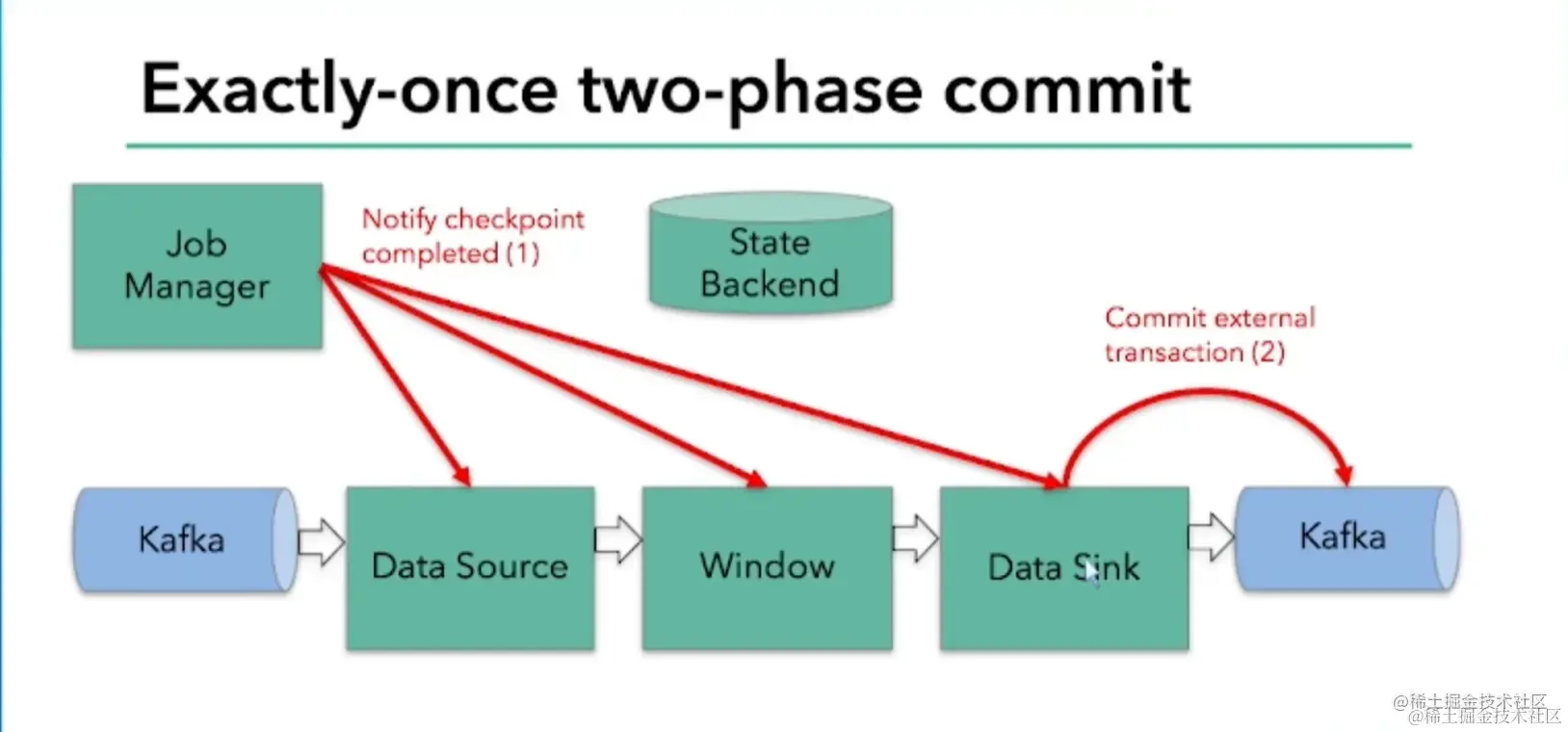 Exactly-once two-phase commit

Job Manager

Notify checkpoint completed (1)

State Backend

Commit external transaction (2)

Kafka

Data Source

Window

Data Sink

Kafka

@稀土掘金技术社区
@稀土掘金技术社区